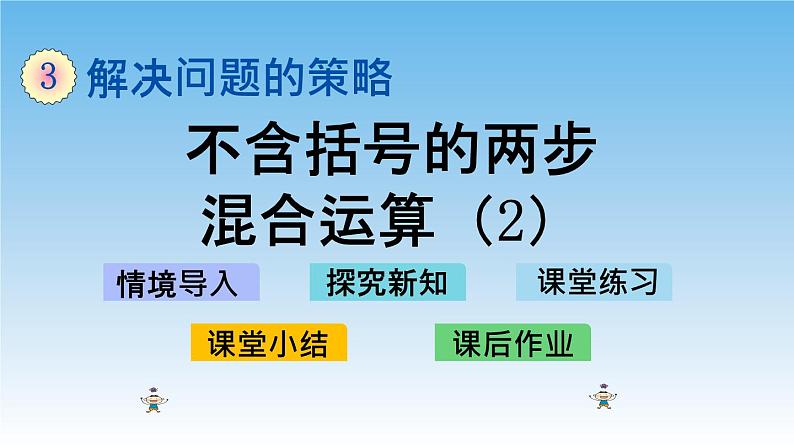 3 解决问题的策略

不含括号的两步混合运算（2）

情境导入

探究新知

课堂练习

课堂小结

课后作业